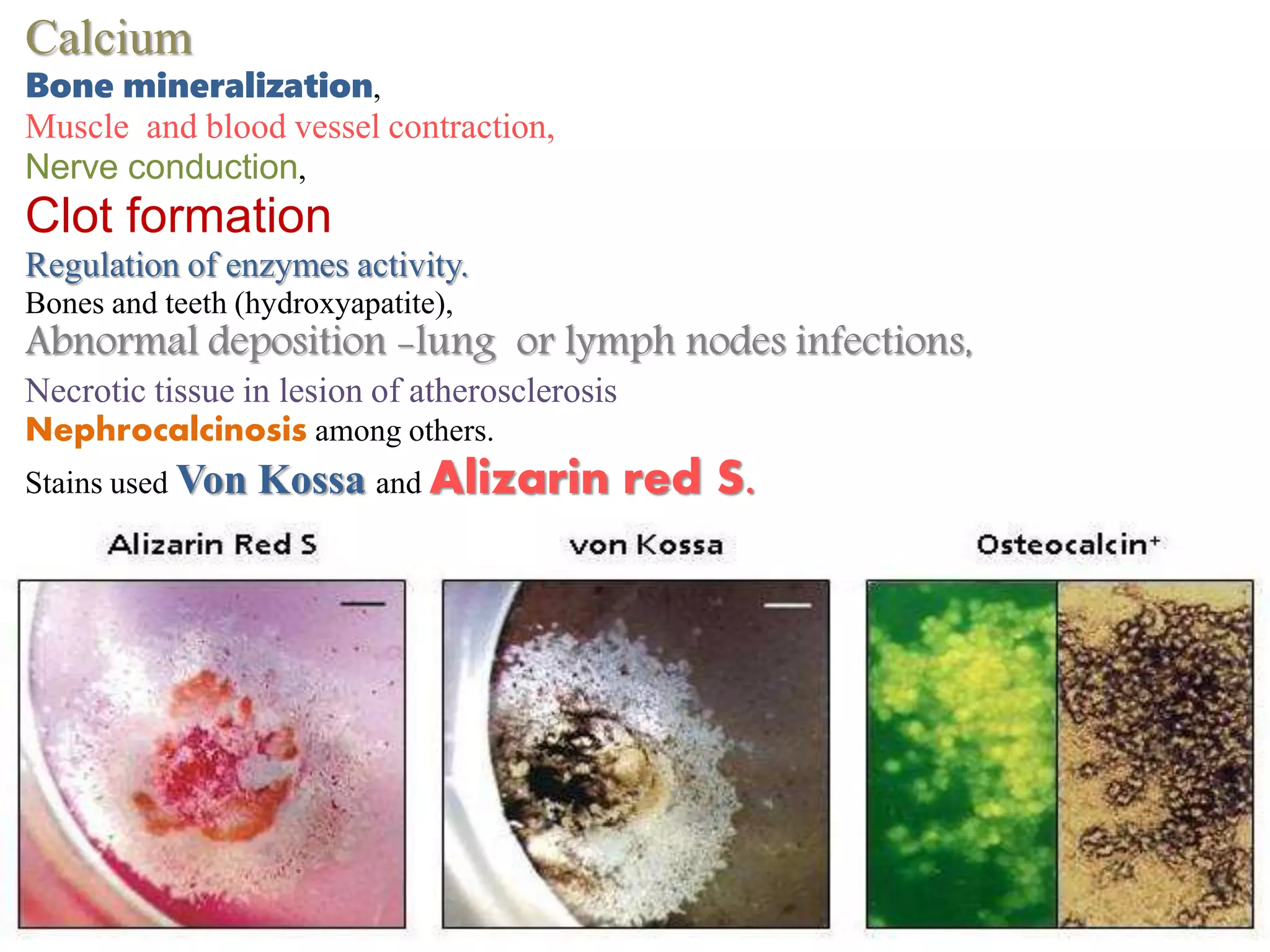 Calcium

Bone mineralization,

Muscle and blood vessel contraction,

Nerve conduction,

Clot formation

Regulation of enzymes activity.

Bones and teeth (hydroxyapatite),

Abnormal deposition –lung or lymph nodes infections,

Necrotic tissue in lesion of atherosclerosis

Nephrocalcinosis among others.

Stains used Von Kossa and Alizarin red S.

Alizarin Red S

von Kossa

Osteocalcin$^+$